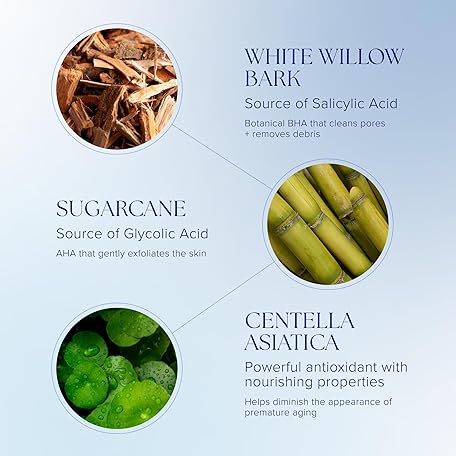 WHITE WILLOW BARK

Source of Salicylic Acid

Botanical BHA that cleans pores + removes debris

SUGARCANE

Source of Glycolic Acid

AHA that gently exfoliates the skin

CENTELLA ASIATICA

Powerful antioxidant with nourishing properties

Helps diminish the appearance of premature aging